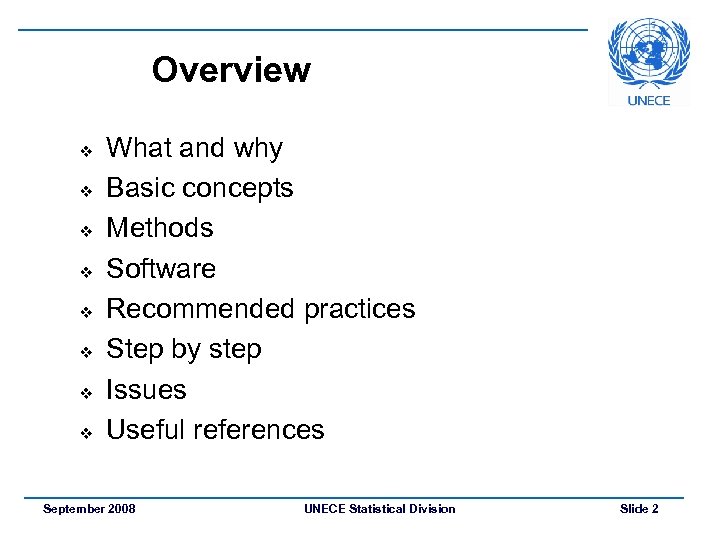 Overview

UNECE

❖ What and why
❖ Basic concepts
❖ Methods
❖ Software
❖ Recommended practices
❖ Step by step
❖ Issues
❖ Useful references

September 2008 UNECE Statistical Division Slide 2